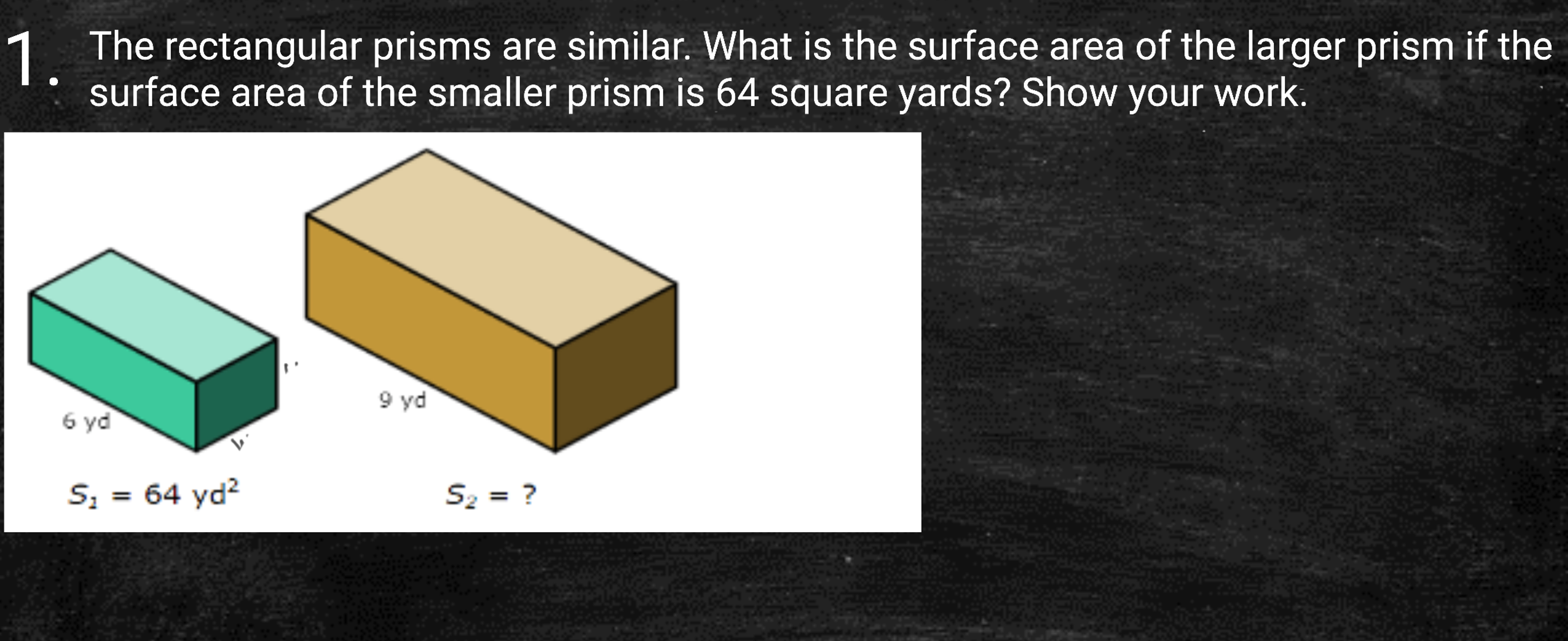 1. The rectangular prisms are similar. What is the surface area of the larger prism if the surface area of the smaller prism is 64 square yards? Show your work.

6 yd

9 yd

$S_1 = 64\ yd^2$

$S_2 = ?$